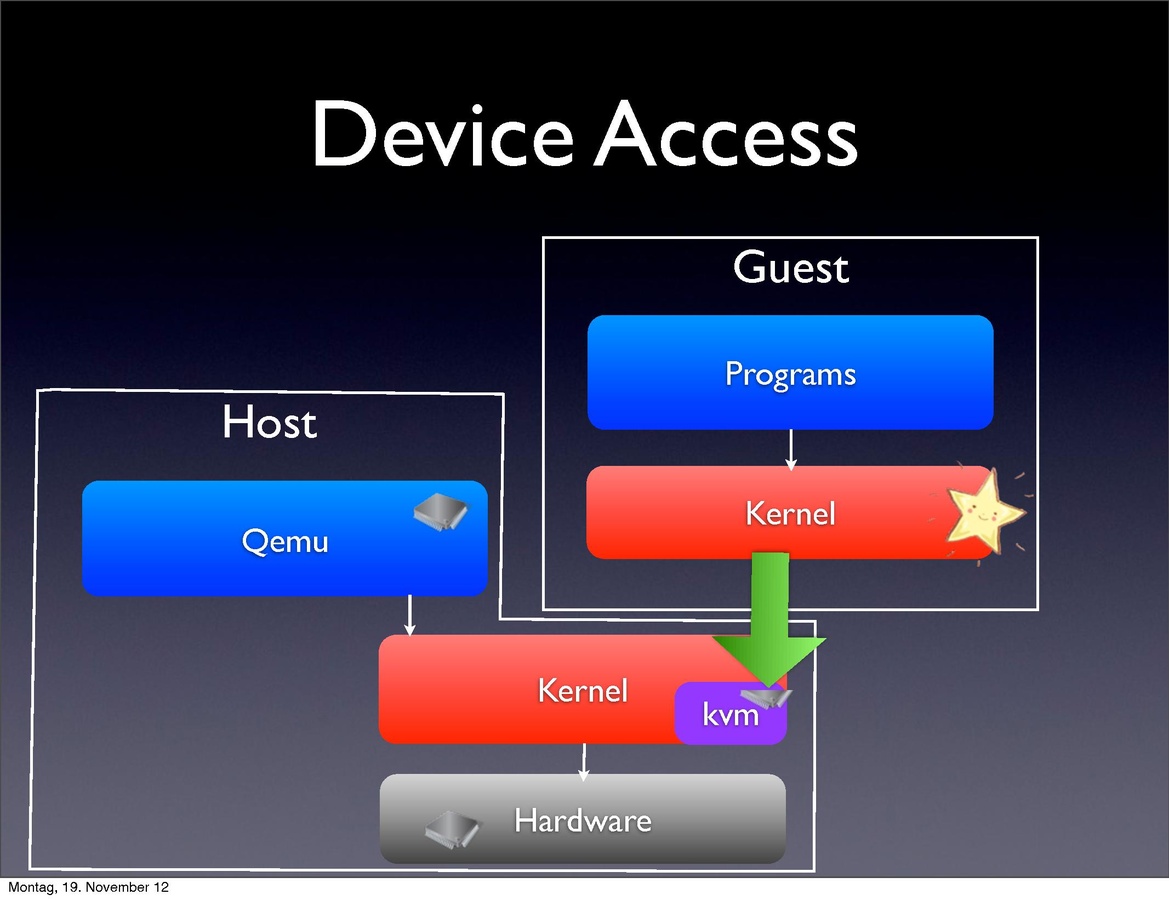 Device Access

Guest

Programs

Kernel

Host

Qemu

Kernel

kvm

Hardware

Montag, 19. November 12